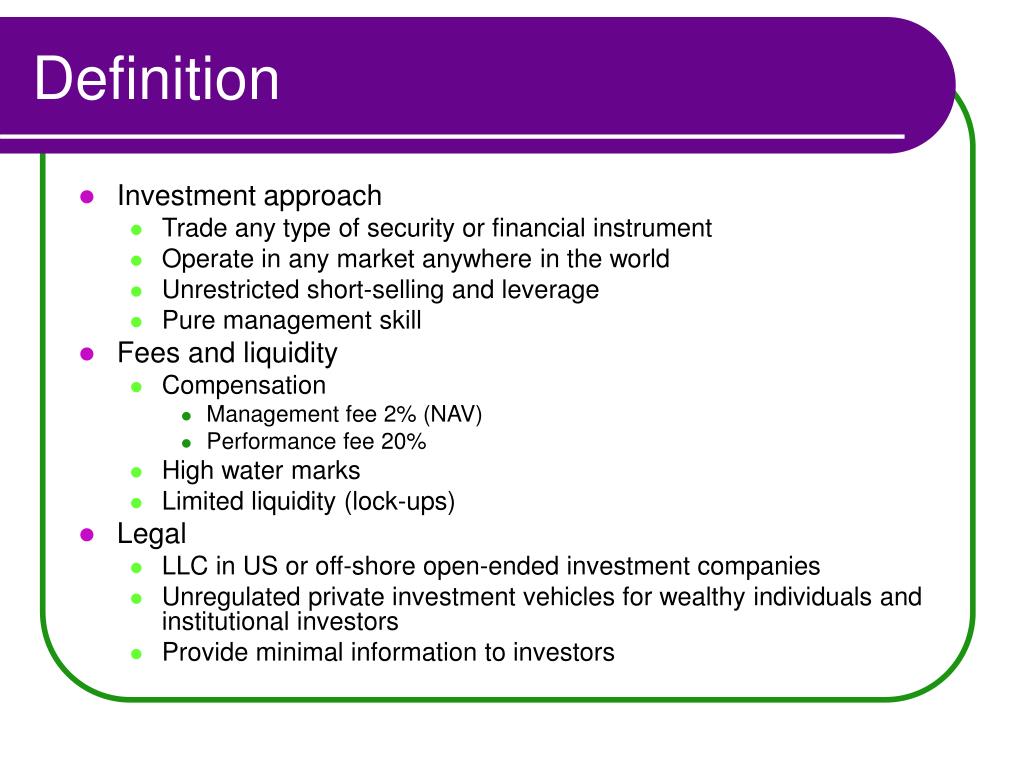 Definition

- Investment approach
  - Trade any type of security or financial instrument
  - Operate in any market anywhere in the world
  - Unrestricted short-selling and leverage
  - Pure management skill
- Fees and liquidity
  - Compensation
    - Management fee 2% (NAV)
    - Performance fee 20%
  - High water marks
  - Limited liquidity (lock-ups)
- Legal
  - LLC in US or off-shore open-ended investment companies
  - Unregulated private investment vehicles for wealthy individuals and institutional investors
  - Provide minimal information to investors